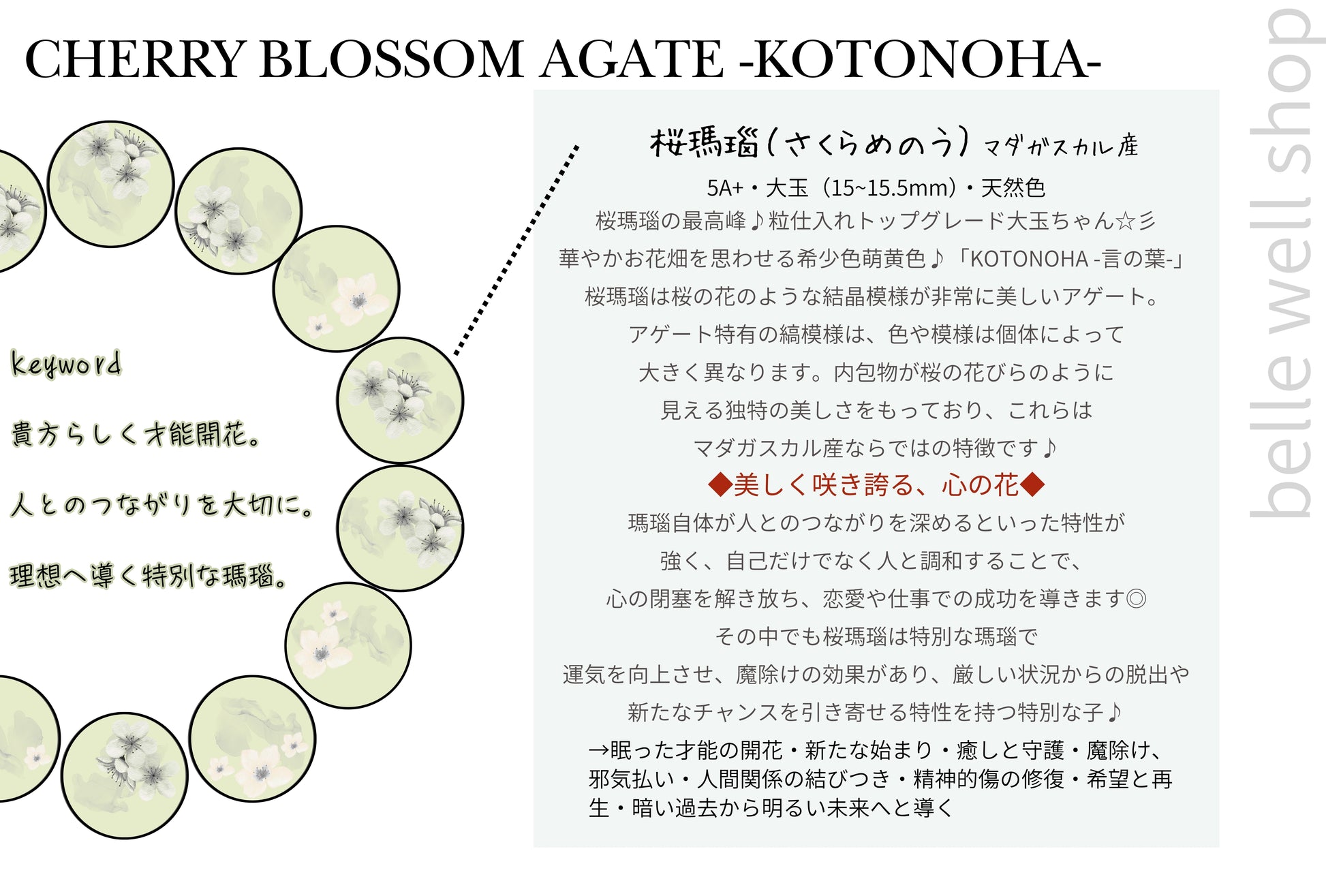 CHERRY BLOSSOM AGATE -KOTONOHA-

keyword

貴方らしく才能開花。

人とのつながりを大切に。

理想へ導く特別な瑪瑙。

桜瑪瑙(さくらめのう) マダガスカル産

5A+・大玉（15~15.5mm）・天然色

桜瑪瑙の最高峰♪粒仕入れトップグレード大玉ちゃん☆彡

華やかお花畑を思わせる希少色萌黄色♪「KOTONOHA -言の葉-」

桜瑪瑙は桜の花のような結晶模様が非常に美しいアゲート。

アゲート特有の縞模様は、色や模様は個体によって

大きく異なります。内包物が桜の花びらのように

見える独特の美しさをもっており、これらは

マダガスカル産ならではの特徴です♪

◆美しく咲き誇る、心の花◆

瑪瑙自体が人とのつながりを深めるといった特性が

強く、自己だけでなく人と調和することで、

心の閉塞を解き放ち、恋愛や仕事での成功を導きます◎

その中でも桜瑪瑙は特別な瑪瑙で

運気を向上させ、魔除けの効果があり、厳しい状況からの脱出や

新たなチャンスを引き寄せる特性を持つ特別な子♪

→眠った才能の開花・新たな始まり・癒しと守護・魔除け、邪気払い・人間関係の結びつき・精神的傷の修復・希望と再生・暗い過去から明るい未来へと導く

belle well shop